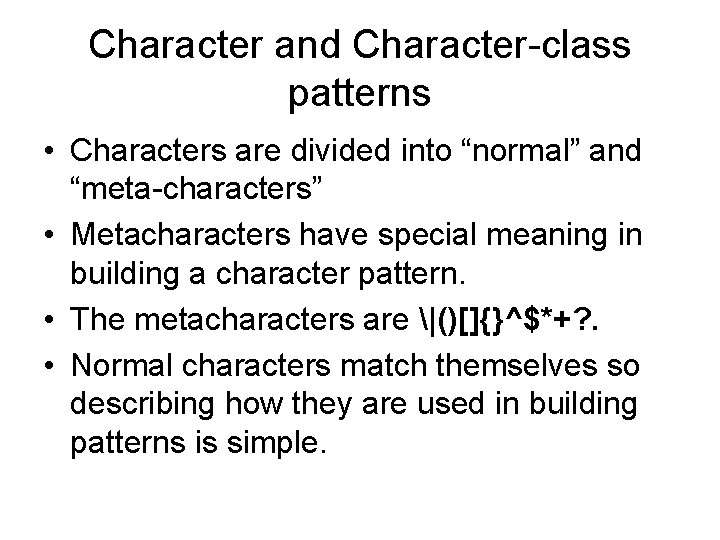 Character and Character-class patterns

• Characters are divided into “normal” and “meta-characters”

• Metacharacters have special meaning in building a character pattern.

• The metacharacters are \|()[]{}^$*+?.

• Normal characters match themselves so describing how they are used in building patterns is simple.